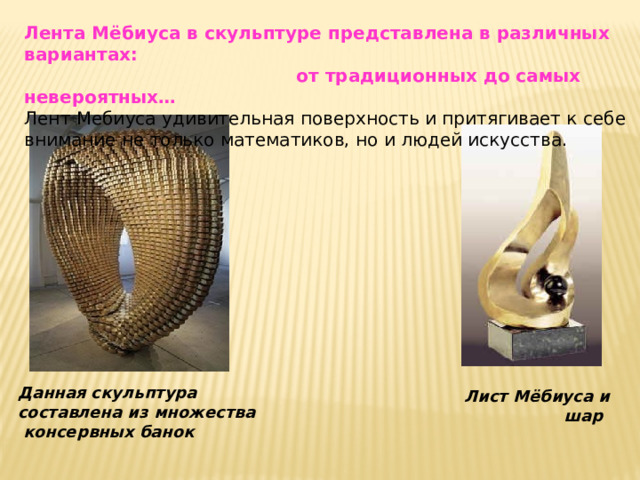 Лента Мёбиуса в скульптуре представлена в различных вариантах:
от традиционных до самых невероятных…
Лент Мебиуса удивительная поверхность и притягивает к себе внимание не только математиков, но и людей искусства.

Данная скульптура составлена из множества консервных банок

Лист Мёбиуса и шар